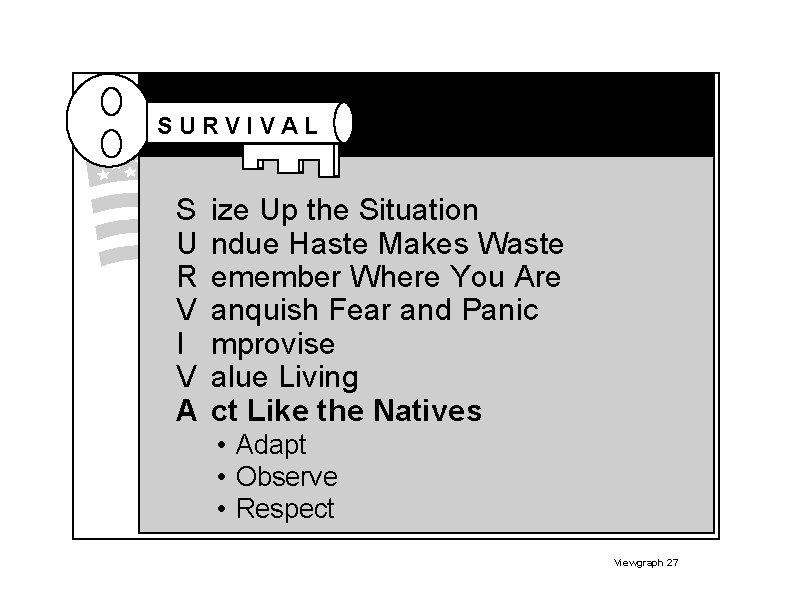 SURVIVAL

S ize Up the Situation
U ndue Haste Makes Waste
R emember Where You Are
V anquish Fear and Panic
I mprovise
V alue Living
A ct Like the Natives
• Adapt
• Observe
• Respect

Viewgraph 27